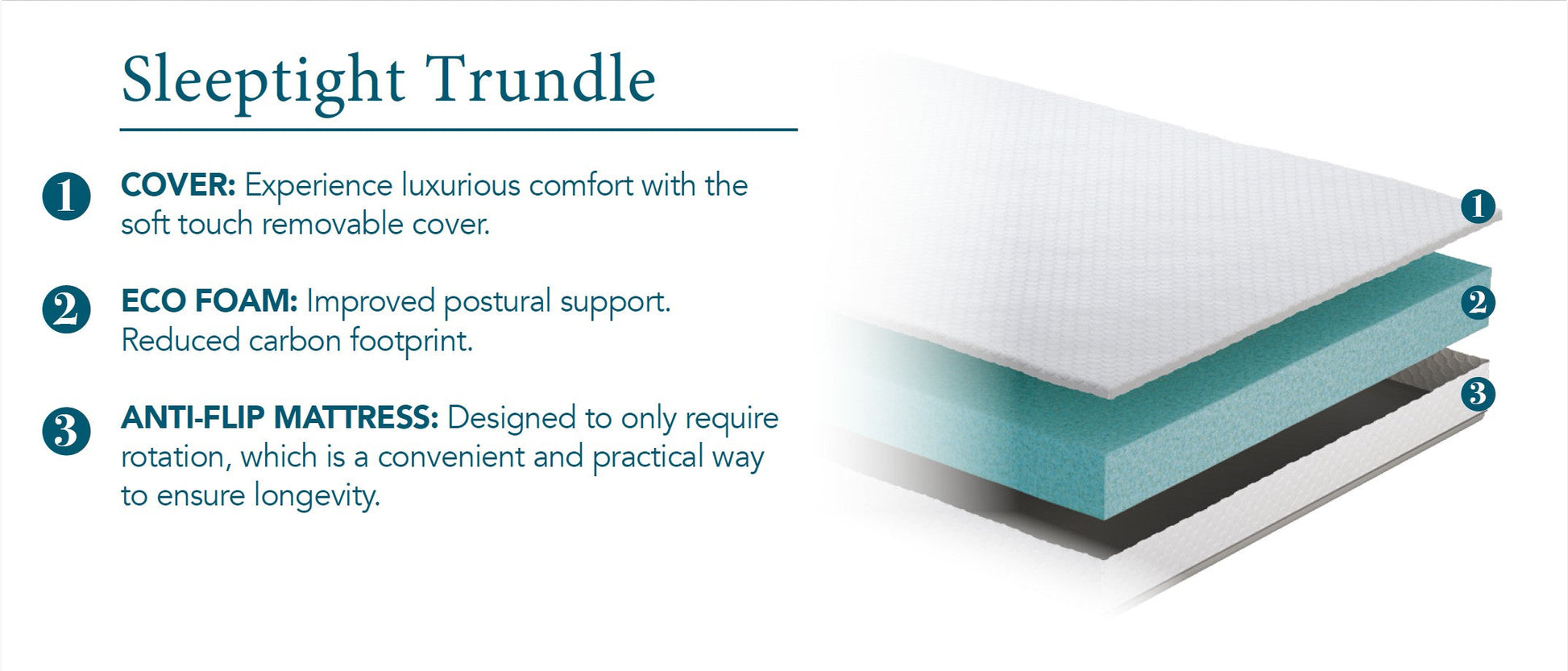 Sleeptight Trundle

1 COVER: Experience luxurious comfort with the soft touch removable cover.

2 ECO FOAM: Improved postural support. Reduced carbon footprint.

3 ANTI-FLIP MATTRESS: Designed to only require rotation, which is a convenient and practical way to ensure longevity.

1
2
3